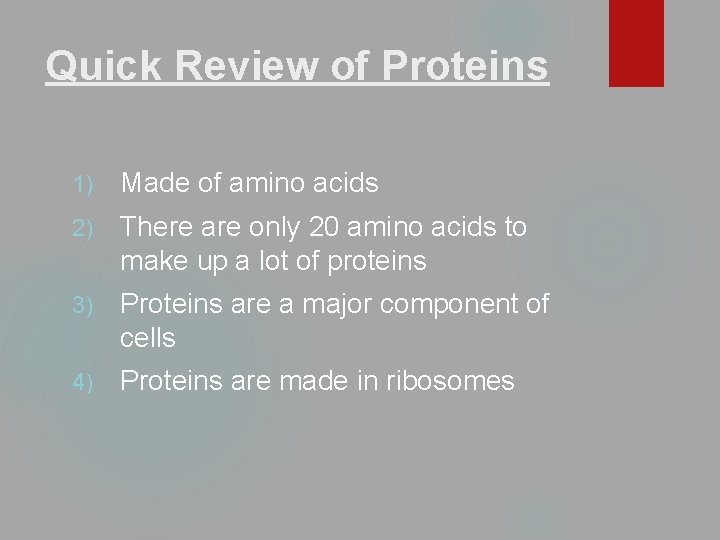 Quick Review of Proteins

1) Made of amino acids
2) There are only 20 amino acids to make up a lot of proteins
3) Proteins are a major component of cells
4) Proteins are made in ribosomes